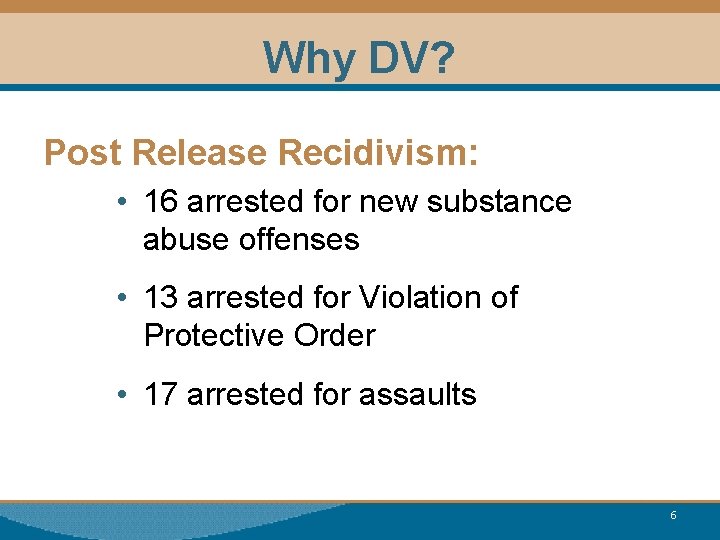 Why DV?

Post Release Recidivism:

• 16 arrested for new substance abuse offenses

• 13 arrested for Violation of Protective Order

• 17 arrested for assaults

6